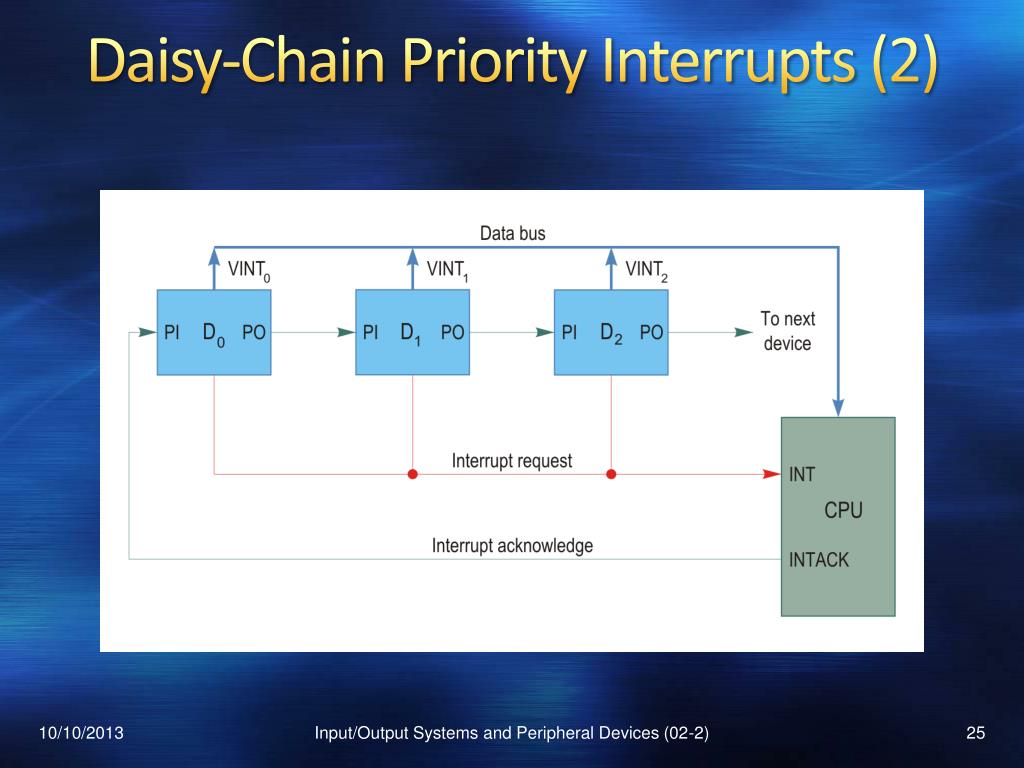 Daisy-Chain Priority Interrupts (2)

Data bus

$VINT_0$

$VINT_1$

$VINT_2$

PI $D_0$ PO

PI $D_1$ PO

PI $D_2$ PO

To next device

Interrupt request

INT

CPU

Interrupt acknowledge

INTACK

10/10/2013

Input/Output Systems and Peripheral Devices (02-2)

25